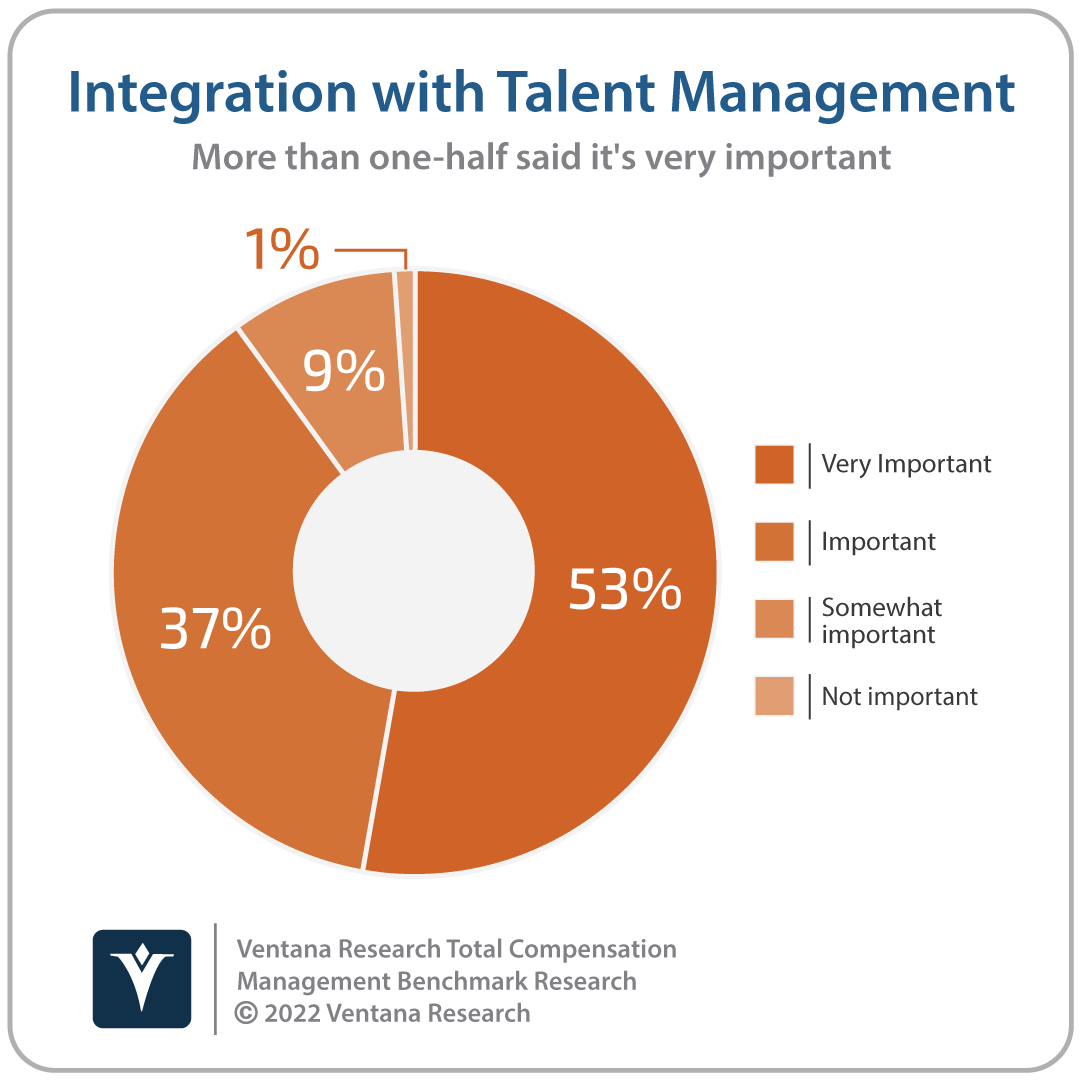 Integration with Talent Management
More than one-half said it's very important

1%
9%
37%
53%

Very Important
Important
Somewhat important
Not important

Ventana Research Total Compensation Management Benchmark Research
© 2022 Ventana Research